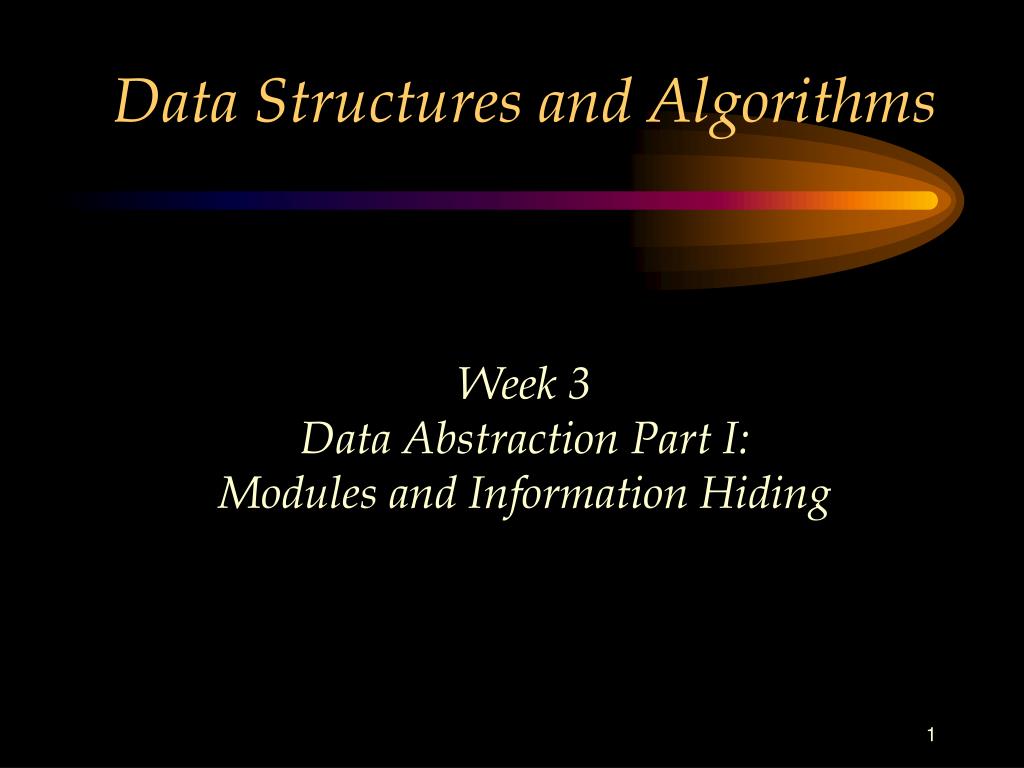 Data Structures and Algorithms

Week 3
Data Abstraction Part I:
Modules and Information Hiding

1